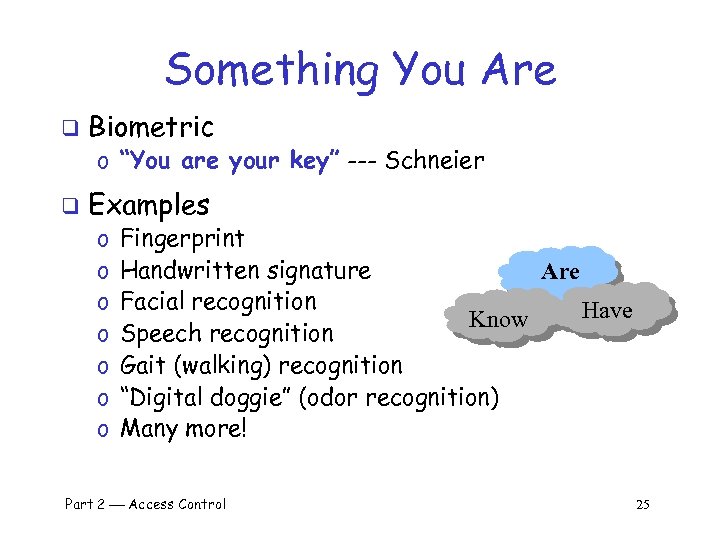 Something You Are

❑ Biometric
o "You are your key" --- Schneier

❑ Examples
o Fingerprint
o Handwritten signature
o Facial recognition
o Speech recognition
o Gait (walking) recognition
o "Digital doggie" (odor recognition)
o Many more!

Are
Know
Have

Part 2 — Access Control

25